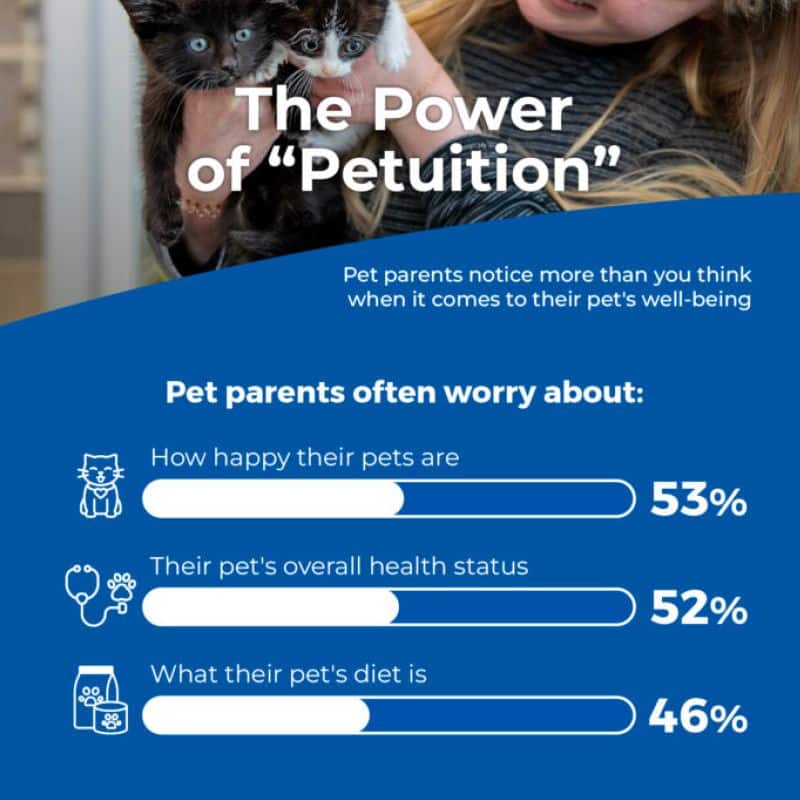 The Power of “Petuition”

Pet parents notice more than you think when it comes to their pet's well-being

Pet parents often worry about:

How happy their pets are
53%

Their pet's overall health status
52%

What their pet's diet is
46%